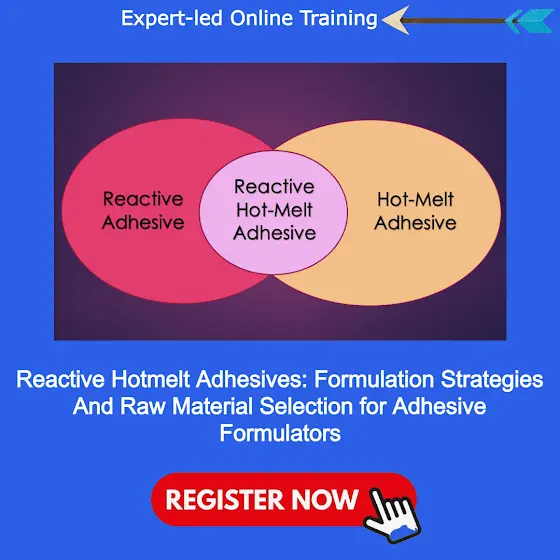 Expert-led Online Training

Reactive Adhesive

Reactive Hot-Melt Adhesive

Hot-Melt Adhesive

Reactive Hotmelt Adhesives: Formulation Strategies And Raw Material Selection for Adhesive Formulators

REGISTER NOW